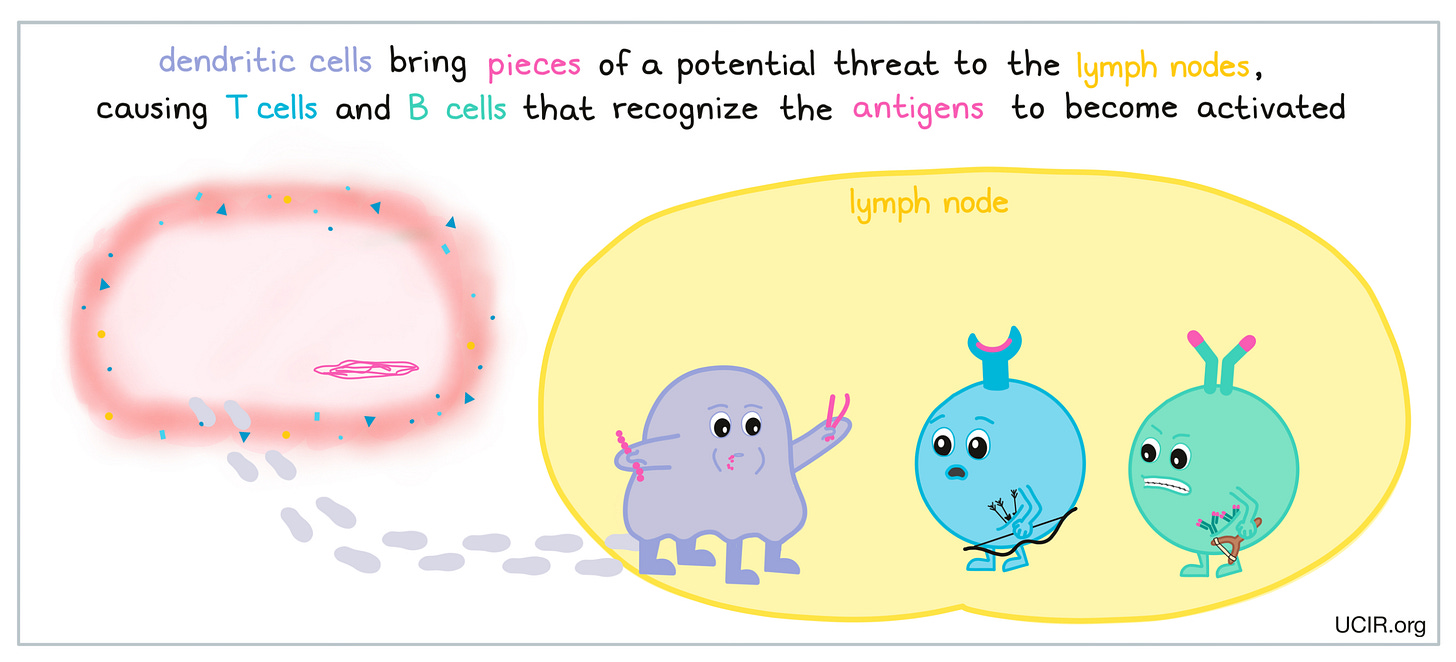 dendritic cells bring pieces of a potential threat to the lymph nodes, causing T cells and B cells that recognize the antigens to become activated

lymph node

UCIR.org